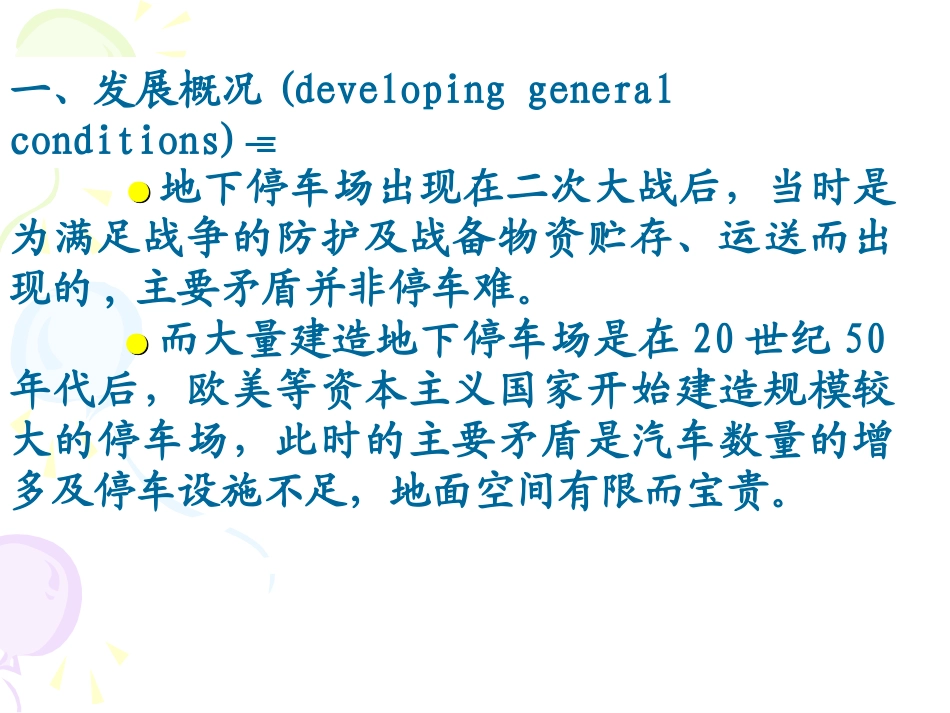 一、发展概况 (developing general conditions)

地下停车场出现在二次大战后，当时是为满足战争的防护及战备物资贮存、运送而出现的，主要矛盾并非停车难。

而大量建造地下停车场是在 20 世纪 50 年代后，欧美等资本主义国家开始建造规模较大的停车场，此时的主要矛盾是汽车数量的增多及停车设施不足，地面空间有限而宝贵。